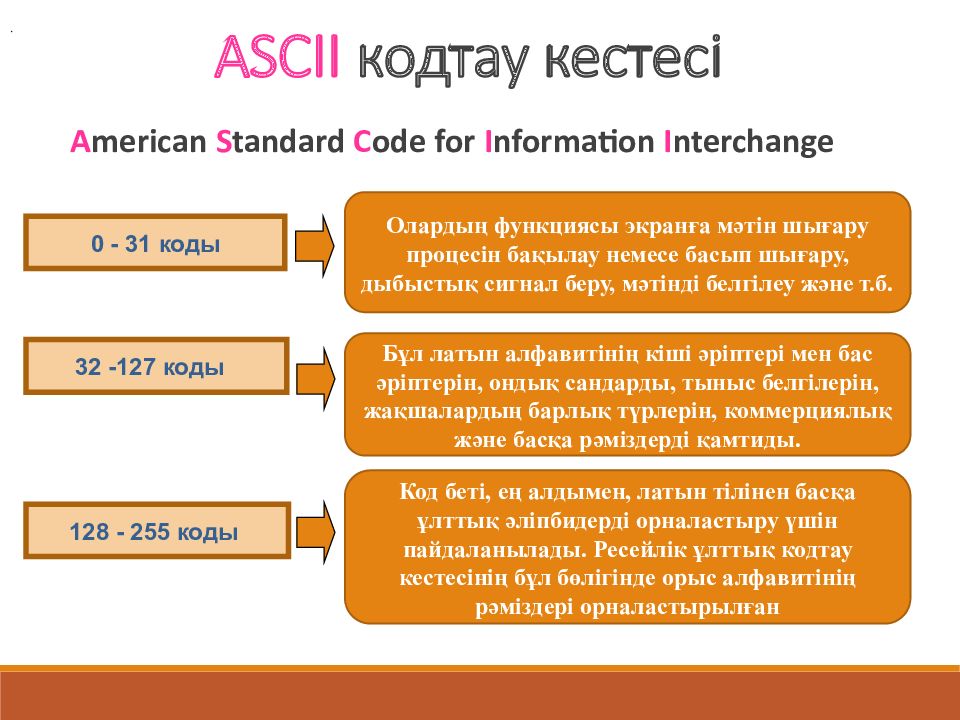 ASCII кодтау кестесі

American Standard Code for Information Interchange

0 - 31 коды

Олардың функциясы экранға мәтін шығару процесін бақылау немесе басып шығару, дыбыстық сигнал беру, мәтінді белгілеу және т.б.

32 -127 коды

Бұл латын алфавитінің кіші әріптері мен бас әріптерін, ондық сандарды, тыныс белгілерін, жақшалардың барлық түрлерін, коммерциялық және басқа рәміздерді қамтиды.

128 - 255 коды

Код беті, ең алдымен, латын тілінен басқа ұлттық әліпбидерді орналастыру үшін пайдаланылады. Ресейлік ұлттық кодтау кестесінің бұл бөлігінде орыс алфавитінің рәміздері орналастырылған